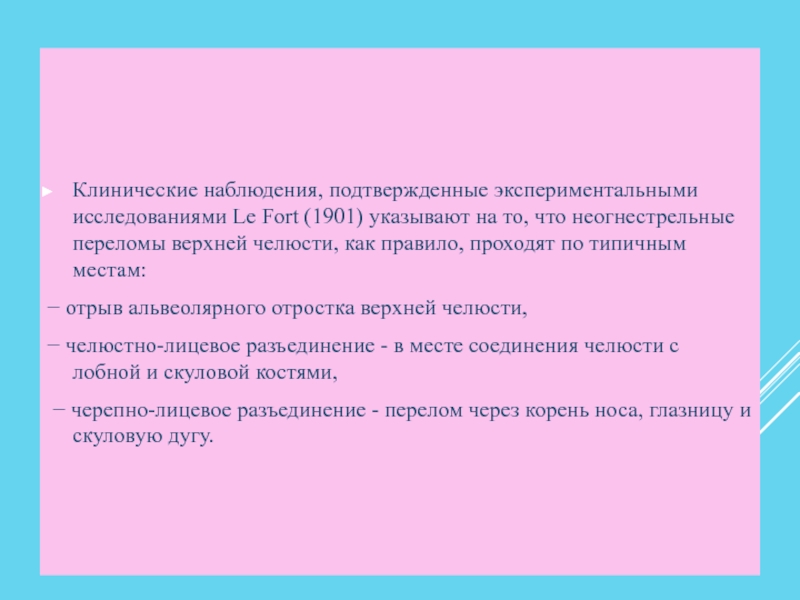 Клинические наблюдения, подтвержденные экспериментальными исследованиями Le Fort (1901) указывают на то, что неогнестрельные переломы верхней челюсти, как правило, проходят по типичным местам:

− отрыв альвеолярного отростка верхней челюсти,

− челюстно-лицевое разъединение - в месте соединения челюсти с лобной и скуловой костями,

− черепно-лицевое разъединение - перелом через корень носа, глазницу и скуловую дугу.